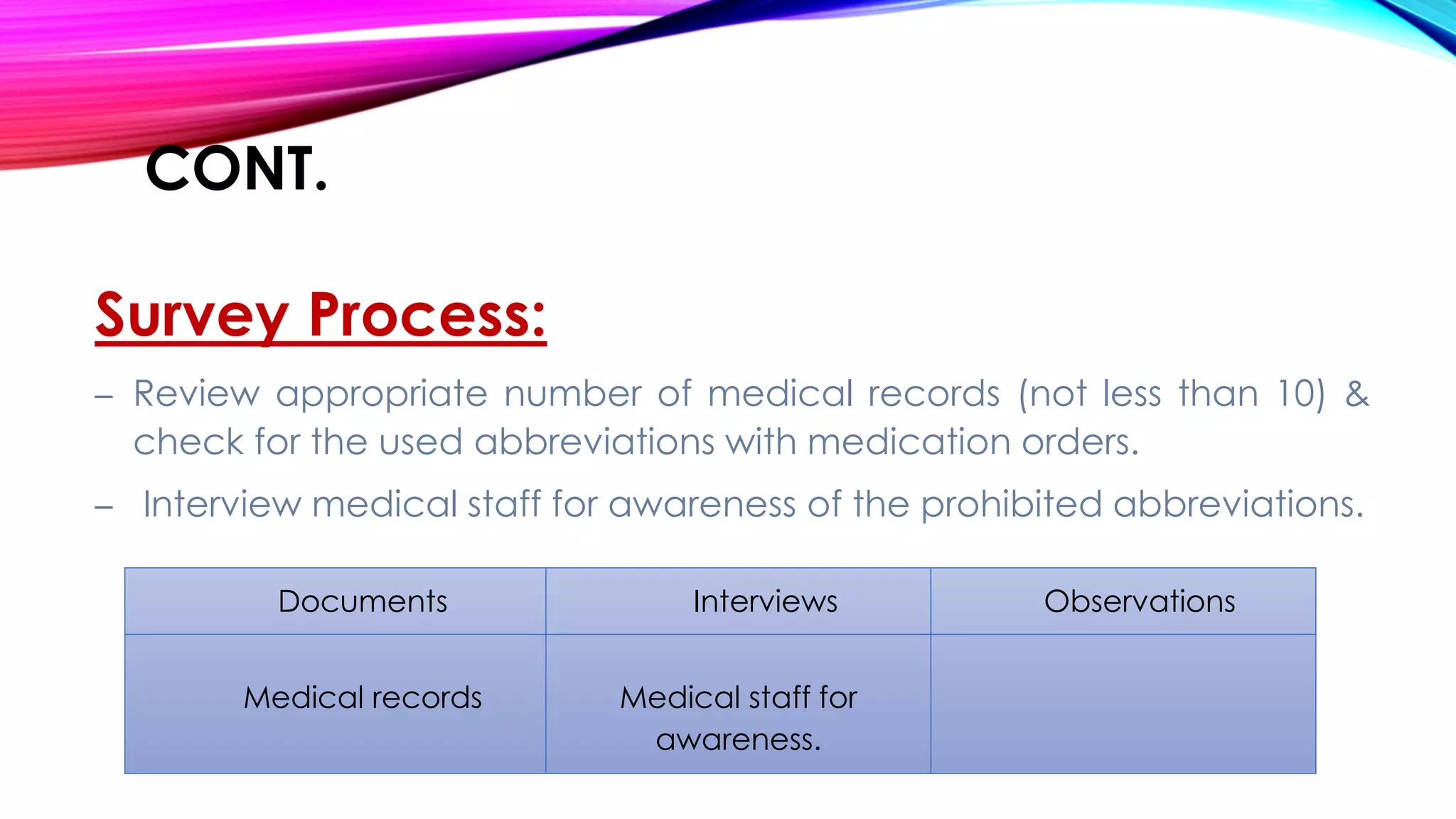 CONT.

Survey Process:

– Review appropriate number of medical records (not less than 10) & check for the used abbreviations with medication orders.

– Interview medical staff for awareness of the prohibited abbreviations.

| Documents | Interviews | Observations |
|---|---|---|
| Medical records | Medical staff for awareness. | |